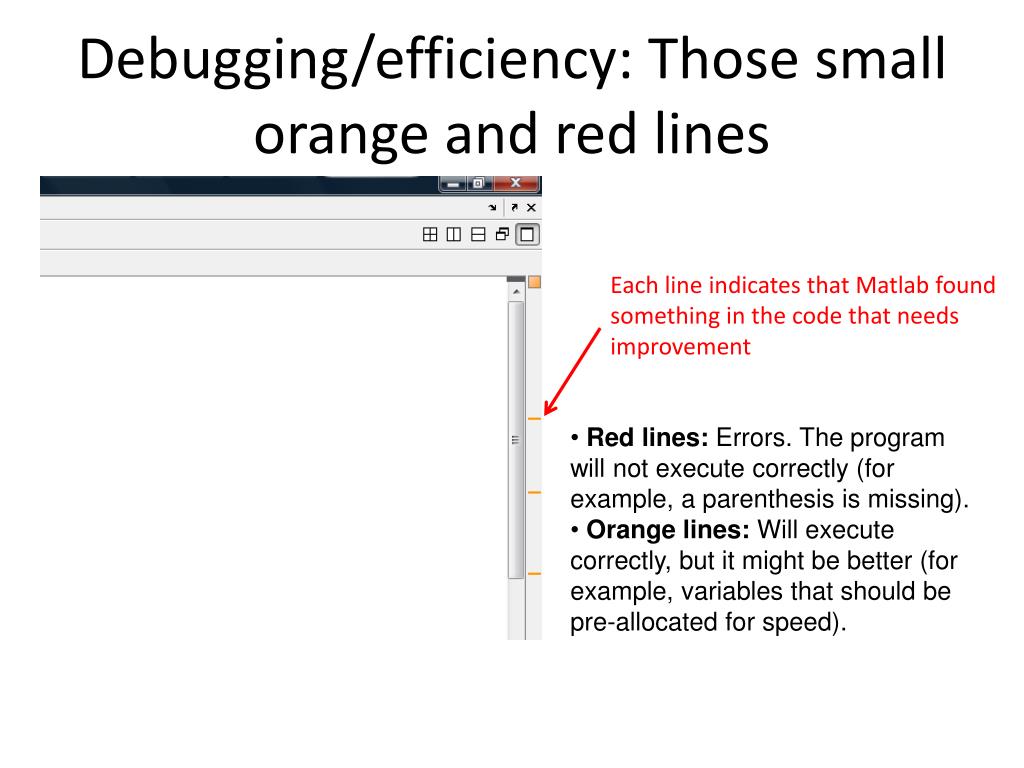 Debugging/efficiency: Those small orange and red lines

Each line indicates that Matlab found something in the code that needs improvement

• **Red lines:** Errors. The program will not execute correctly (for example, a parenthesis is missing).
• **Orange lines:** Will execute correctly, but it might be better (for example, variables that should be pre-allocated for speed).